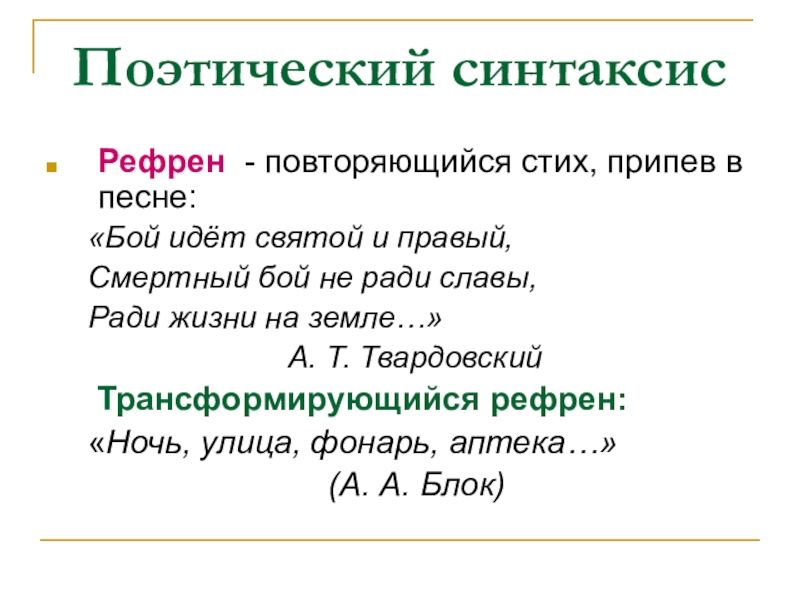 Поэтический синтаксис

Рефрен - повторяющийся стих, припев в песне:

«Бой идёт святой и правый,
Смертный бой не ради славы,
Ради жизни на земле…»
А. Т. Твардовский

Трансформирующийся рефрен:
«Ночь, улица, фонарь, аптека…»
(А. А. Блок)